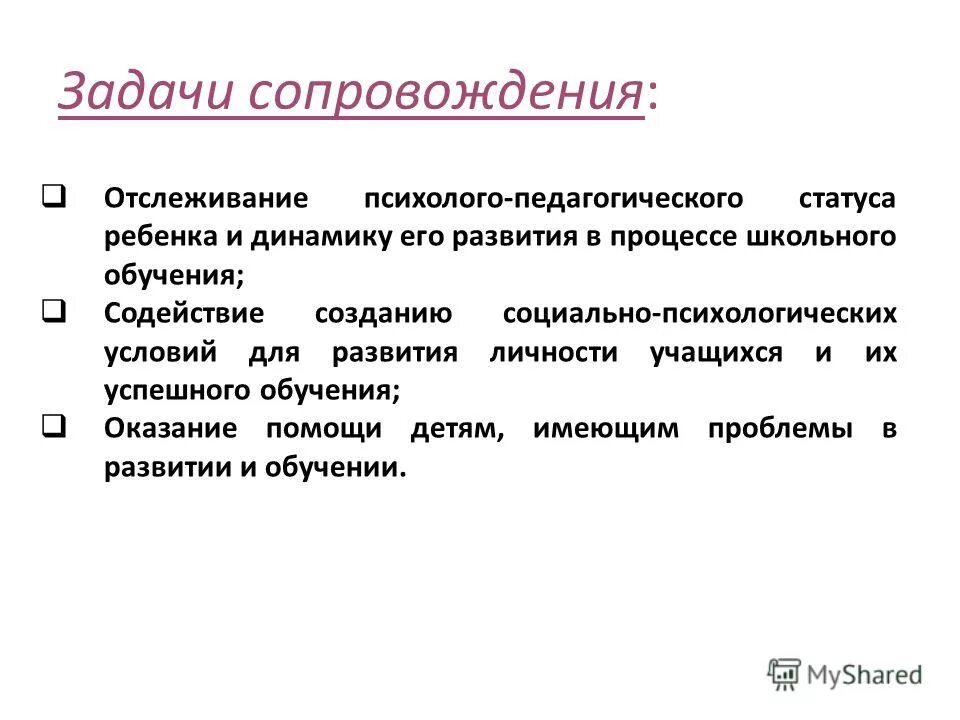 Задачи сопровождения:

❑ Отслеживание психолого-педагогического статуса ребенка и динамику его развития в процессе школьного обучения;
❑ Содействие созданию социально-психологических условий для развития личности учащихся и их успешного обучения;
❑ Оказание помощи детям, имеющим проблемы в развитии и обучении.

MyShared